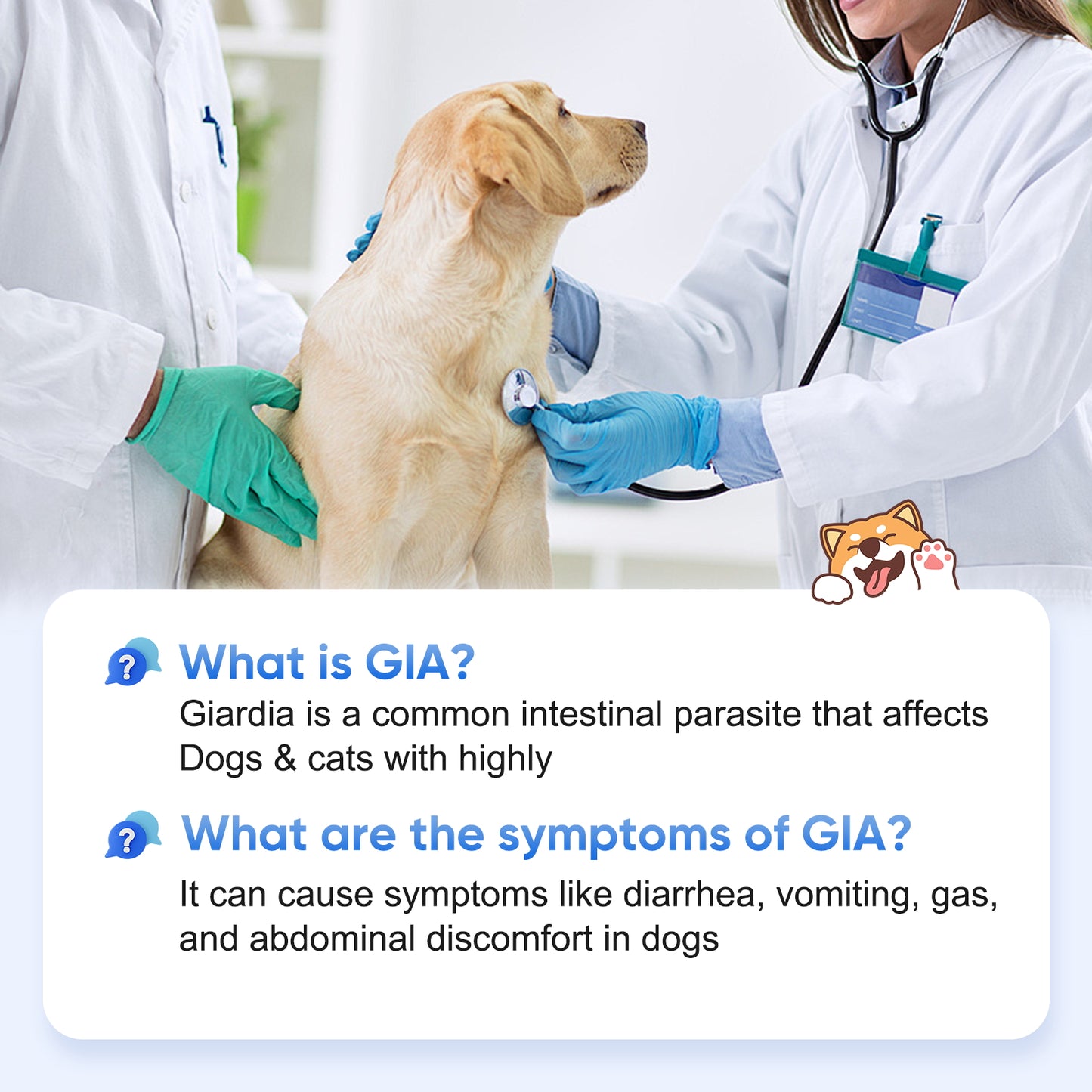 What is GIA?

Giardia is a common intestinal parasite that affects Dogs & cats with highly

What are the symptoms of GIA?

It can cause symptoms like diarrhea, vomiting, gas, and abdominal discomfort in dogs